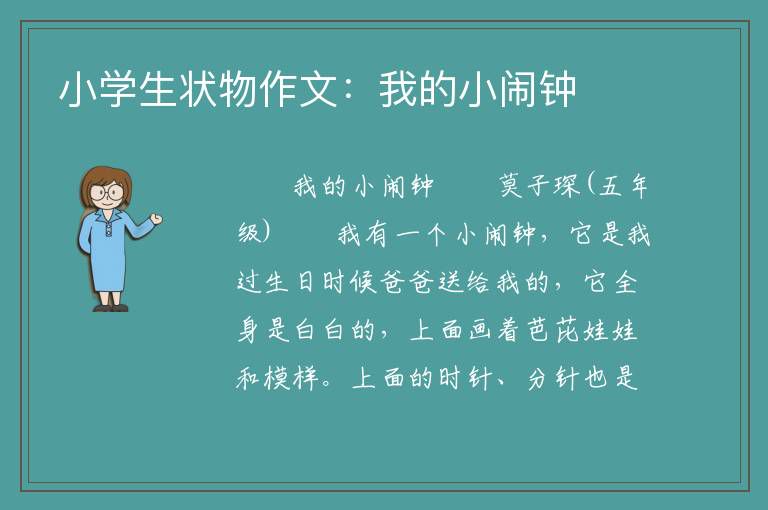 小学生状物作文：我的小闹钟

我的小闹钟　　莫子琛（五年级）　　我有一个小闹钟，它是我过生日时候爸爸送给我的，它全身是白白的，上面画着芭芘娃娃和模样。上面的时针、分针也是